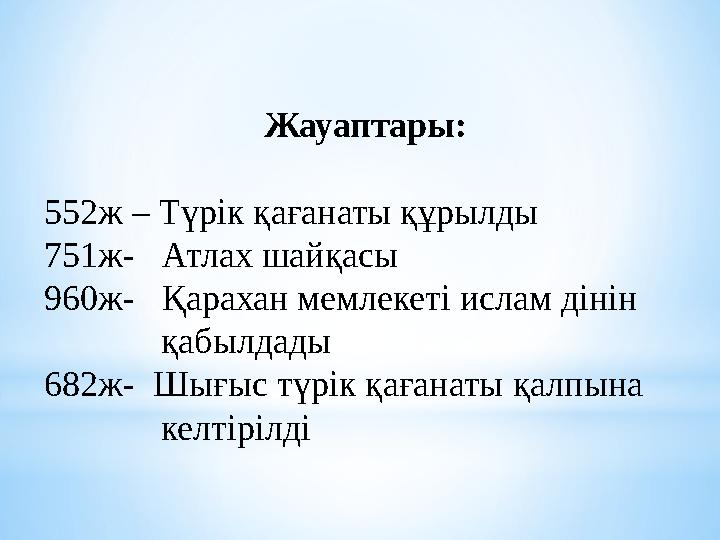 Жауаптары:

552ж – Түрік қағанаты құрылды
751ж- Атлах шайқасы
960ж- Қарахан мемлекеті ислам дінін қабылдады
682ж- Шығыс түрік қағанаты қалпына келтірілді